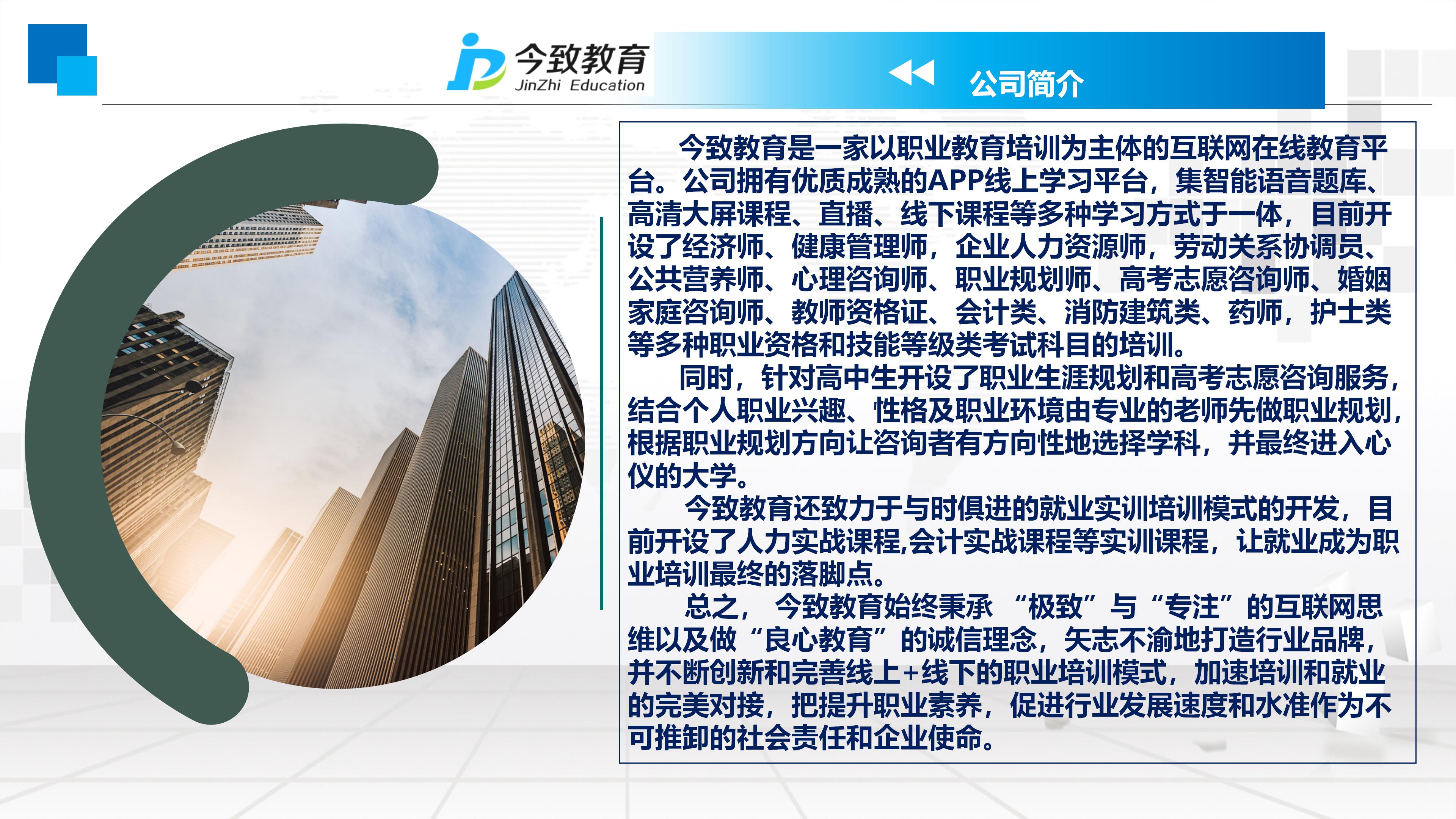 今致教育
JinZhi Education

公司简介

今致教育是一家以职业教育培训为主体的互联网在线教育平台。公司拥有优质成熟的APP线上学习平台，集智能语音题库、高清大屏课程、直播、线下课程等多种学习方式于一体，目前开设了经济师、健康管理师，企业人力资源师，劳动关系协调员、公共营养师、心理咨询师、职业规划师、高考志愿咨询师、婚姻家庭咨询师、教师资格证、会计类、消防建筑类、药师，护士类等多种职业资格和技能等级类考试科目的培训。

同时，针对高中生开设了职业生涯规划和高考志愿咨询服务，结合个人职业兴趣、性格及职业环境由专业的老师先做职业规划，根据职业规划方向让咨询者有方向性地选择学科，并最终进入心仪的大学。

今致教育还致力于与时俱进的就业实训培训模式的开发，目前开设了人力实战课程,会计实战课程等实训课程，让就业成为职业培训最终的落脚点。

总之， 今致教育始终秉承 “极致”与“专注”的互联网思维以及做“良心教育”的诚信理念，矢志不渝地打造行业品牌，并不断创新和完善线上+线下的职业培训模式，加速培训和就业的完美对接，把提升职业素养，促进行业发展速度和水准作为不可推卸的社会责任和企业使命。